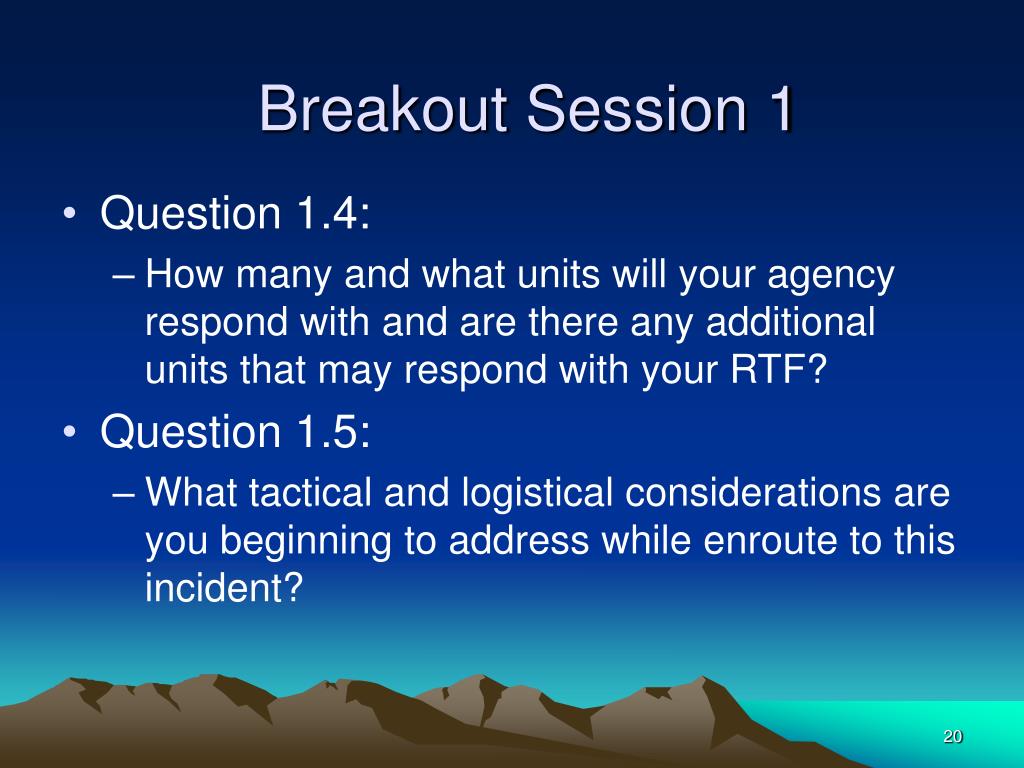 Breakout Session 1

• Question 1.4:
– How many and what units will your agency respond with and are there any additional units that may respond with your RTF?

• Question 1.5:
– What tactical and logistical considerations are you beginning to address while enroute to this incident?

20